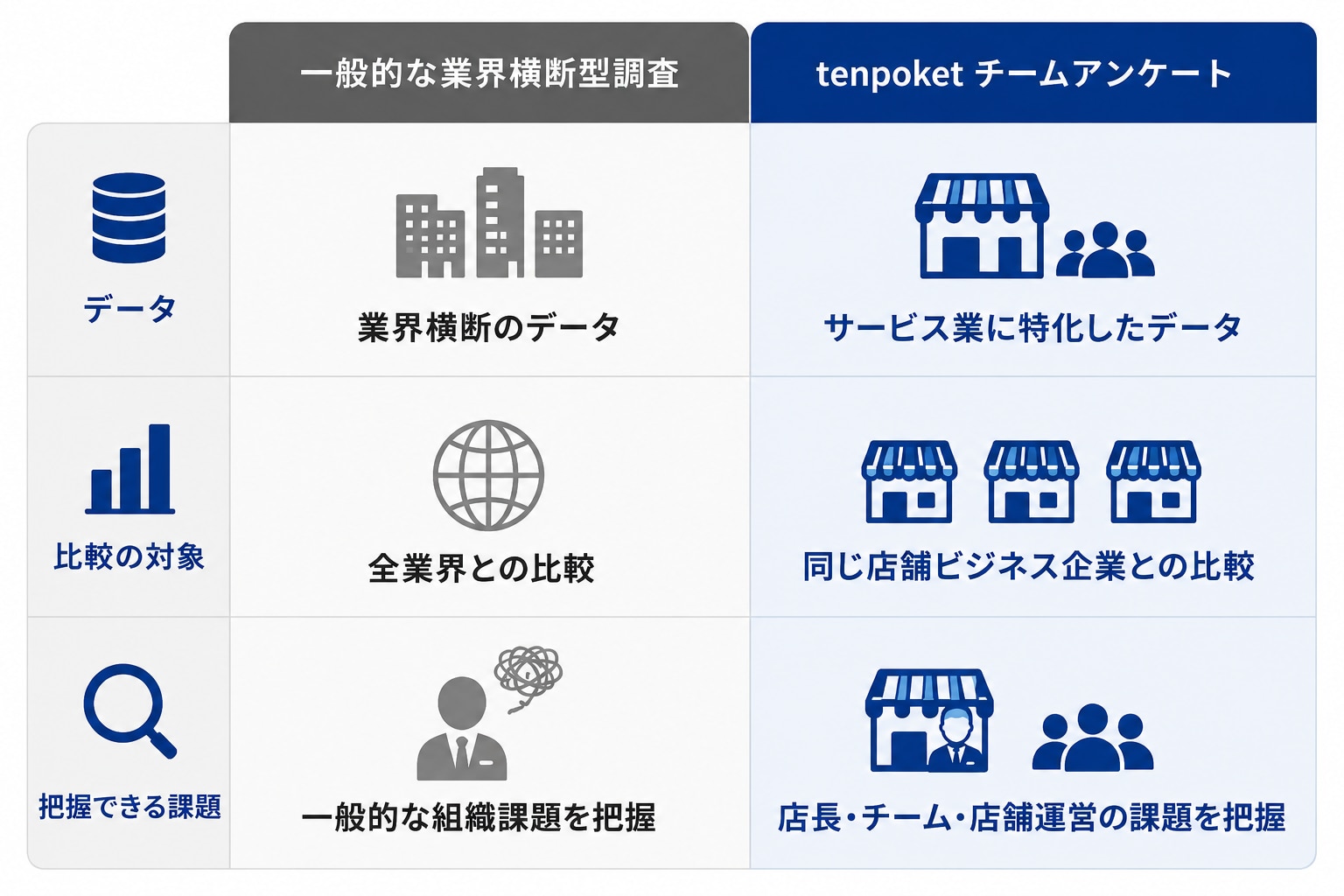 | | 一般的な業界横断型調査 | tenpoket チームアンケート |
|---|---|---|
| データ | 業界横断のデータ | サービス業に特化したデータ |
| 比較の対象 | 全業界との比較 | 同じ店舗ビジネス企業との比較 |
| 把握できる課題 | 一般的な組織課題を把握 | 店長・チーム・店舗運営の課題を把握 |